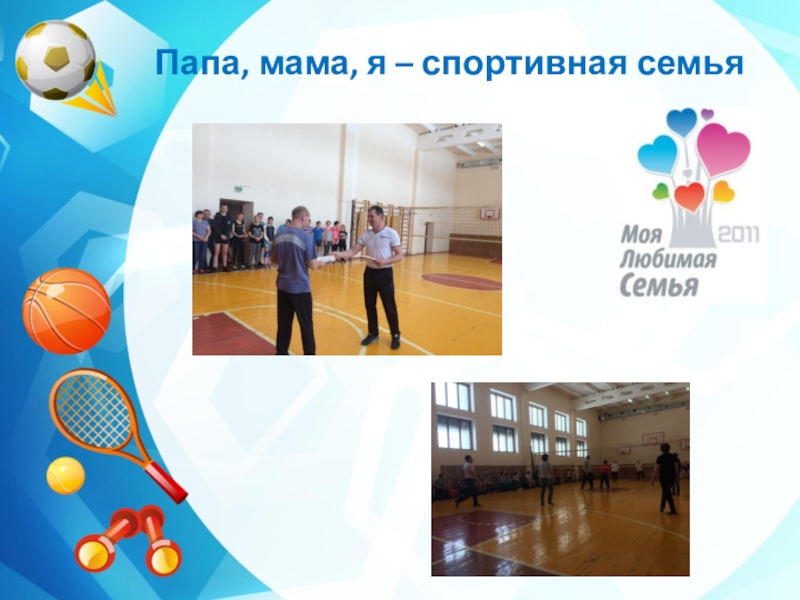 Папа, мама, я – спортивная семья

Моя Любимая Семья 2011